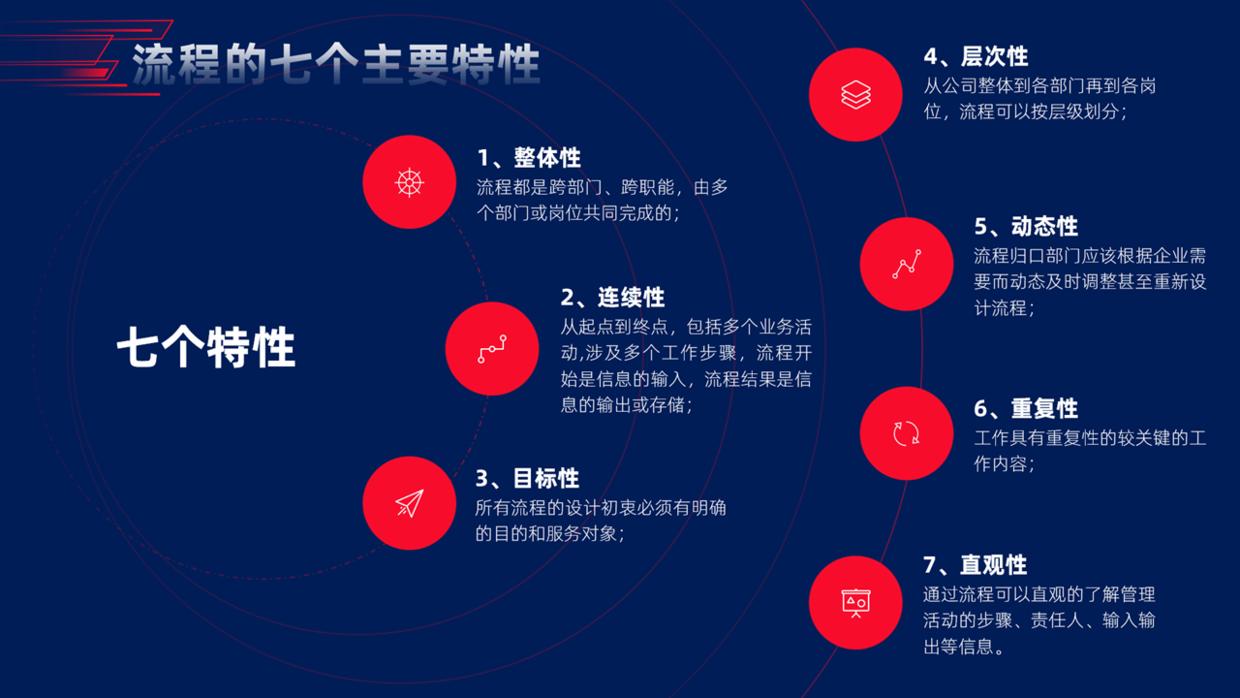 流程的七个主要特性

七个特性

1、整体性
流程都是跨部门、跨职能，由多个部门或岗位共同完成的；

2、连续性
从起点到终点，包括多个业务活动,涉及多个工作步骤，流程开始是信息的输入，流程结果是信息的输出或存储；

3、目标性
所有流程的设计初衷必须有明确的目的和服务对象；

4、层次性
从公司整体到各部门再到各岗位，流程可以按层级划分；

5、动态性
流程归口部门应该根据企业需要而动态及时调整甚至重新设计流程；

6、重复性
工作具有重复性的较关键的工作内容；

7、直观性
通过流程可以直观的了解管理活动的步骤、责任人、输入输出等信息。